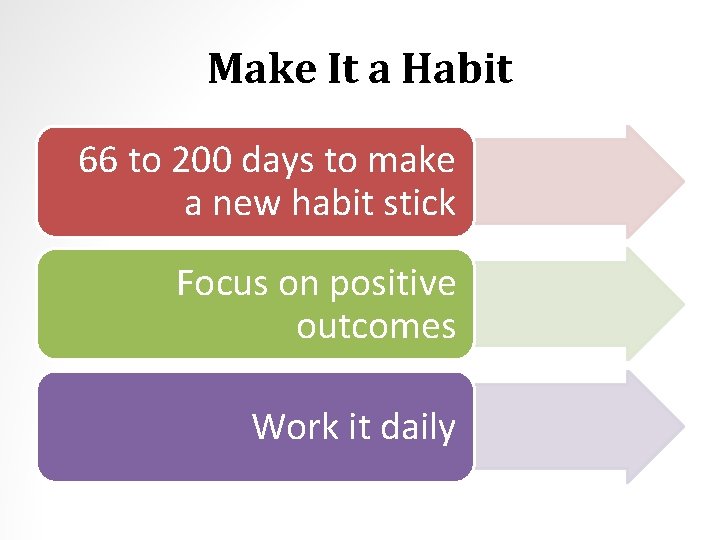 Make It a Habit

66 to 200 days to make a new habit stick

Focus on positive outcomes

Work it daily